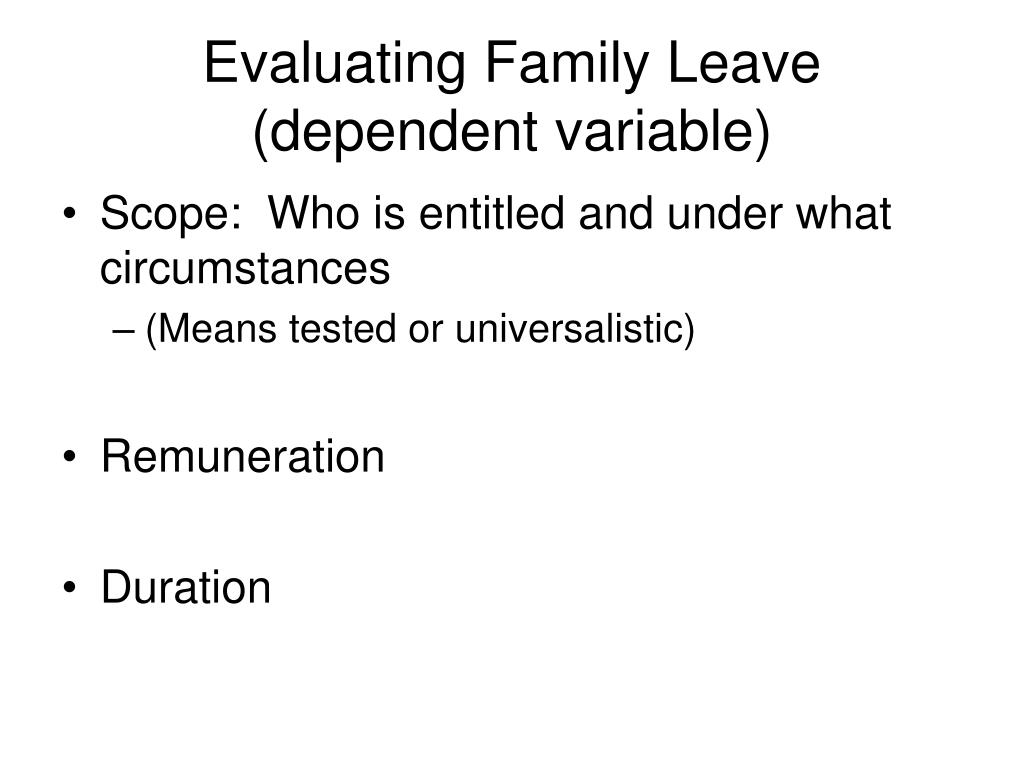 Evaluating Family Leave
(dependent variable)

• Scope:  Who is entitled and under what circumstances
– (Means tested or universalistic)

• Remuneration

• Duration